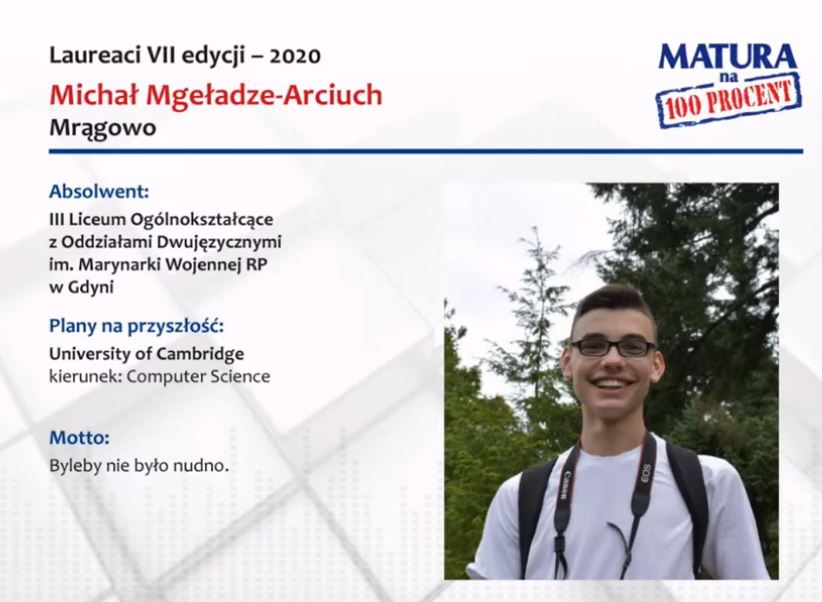 Laureaci VII edycji – 2020

Michał Mgeładze-Arciuch

Mrągowo

MATURA na 100 PROCENT

Absolwent:

III Liceum Ogólnokształcące z Oddziałami Dwujęzycznymi im. Marynarki Wojennej RP w Gdyni

Plany na przyszłość:

University of Cambridge
kierunek: Computer Science

Motto:

Byleby nie było nudno.

Canon EOS